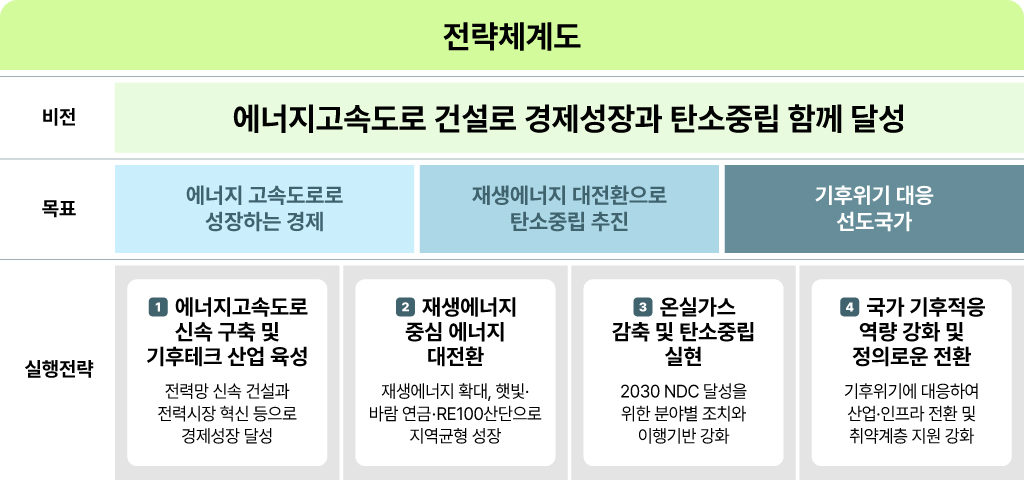 전략체계도

비전

에너지고속도로 건설로 경제성장과 탄소중립 함께 달성

목표

에너지 고속도로로 성장하는 경제

재생에너지 대전환으로 탄소중립 추진

기후위기 대응 선도국가

실행전략

1 에너지고속도로 신속 구축 및 기후테크 산업 육성

전력망 신속 건설과 전력시장 혁신 등으로 경제성장 달성

2 재생에너지 중심 에너지 대전환

재생에너지 확대, 햇빛·바람 연금·RE100산단으로 지역균형 성장

3 온실가스 감축 및 탄소중립 실현

2030 NDC 달성을 위한 분야별 조치와 이행기반 강화

4 국가 기후적응 역량 강화 및 정의로운 전환

기후위기에 대응하여 산업·인프라 전환 및 취약계층 지원 강화